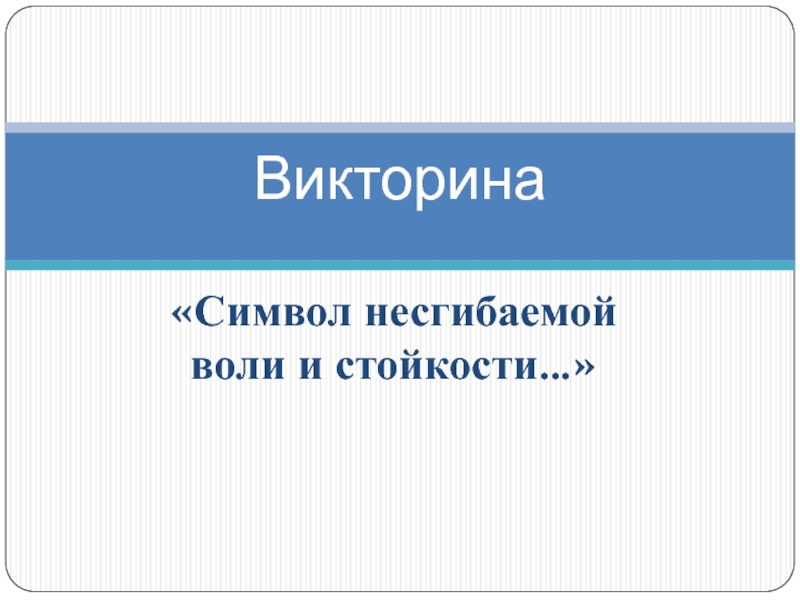 Викторина

«Символ несгибаемой воли и стойкости...»